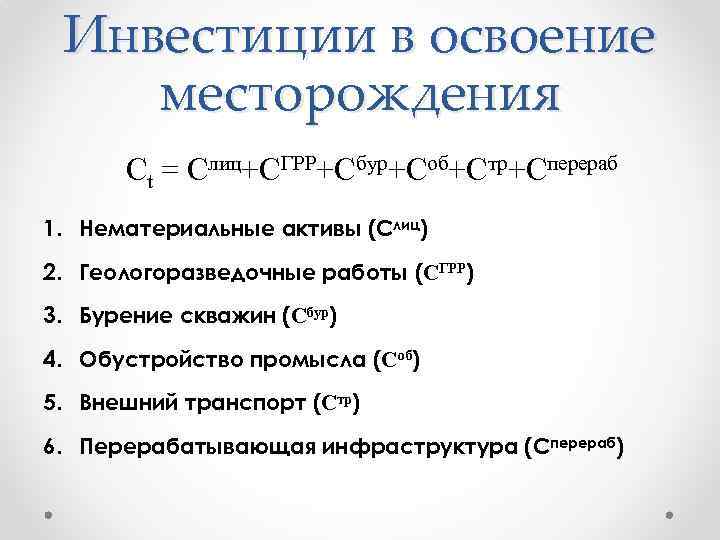 Инвестиции в освоение месторождения

$C_t = C^{лиц}+C^{ГРР}+C^{бур}+C^{об}+C^{тр}+C^{перераб}$

1. Нематериальные активы ($C^{лиц}$)
2. Геологоразведочные работы ($C^{ГРР}$)
3. Бурение скважин ($C^{бур}$)
4. Обустройство промысла ($C^{об}$)
5. Внешний транспорт ($C^{тр}$)
6. Перерабатывающая инфраструктура ($C^{перераб}$)